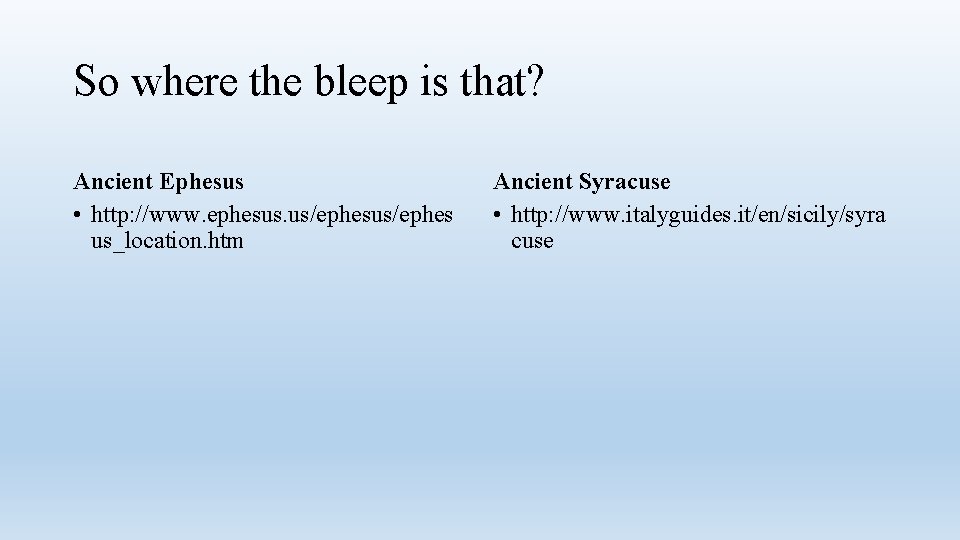 So where the bleep is that?

Ancient Ephesus
• http://www.ephesus.us/ephesus/ephesus_location.htm

Ancient Syracuse
• http://www.italyguides.it/en/sicily/syracuse